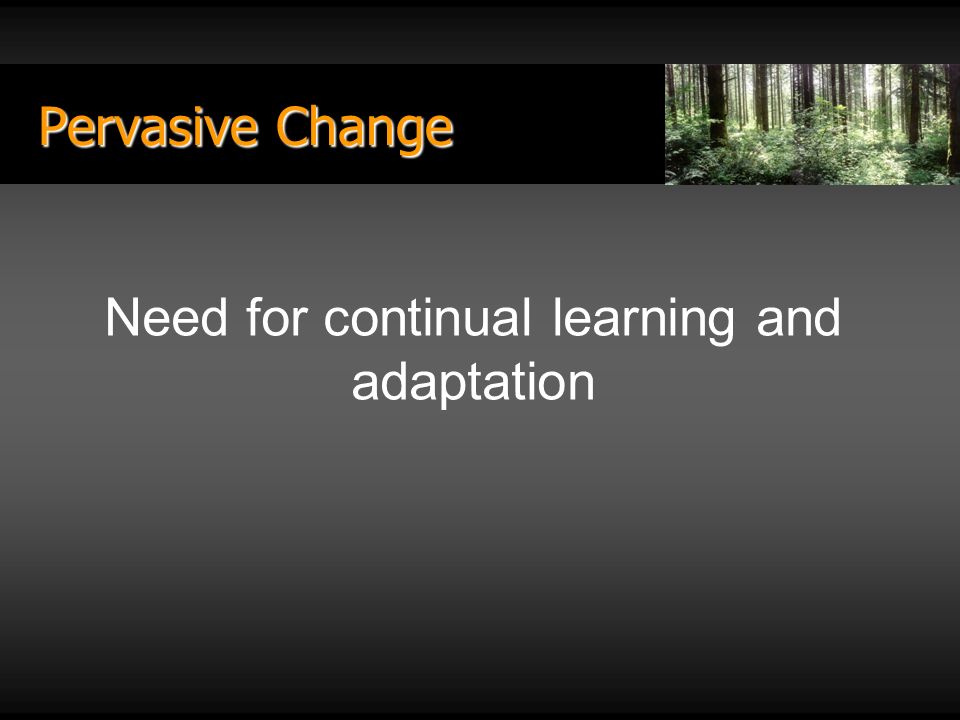 Pervasive Change

Need for continual learning and adaptation